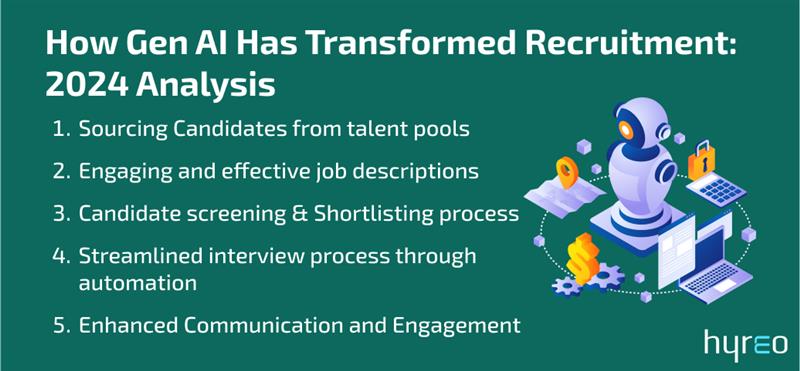 How Gen AI Has Transformed Recruitment: 2024 Analysis

1. Sourcing Candidates from talent pools
2. Engaging and effective job descriptions
3. Candidate screening & Shortlisting process
4. Streamlined interview process through automation
5. Enhanced Communication and Engagement

hyreo